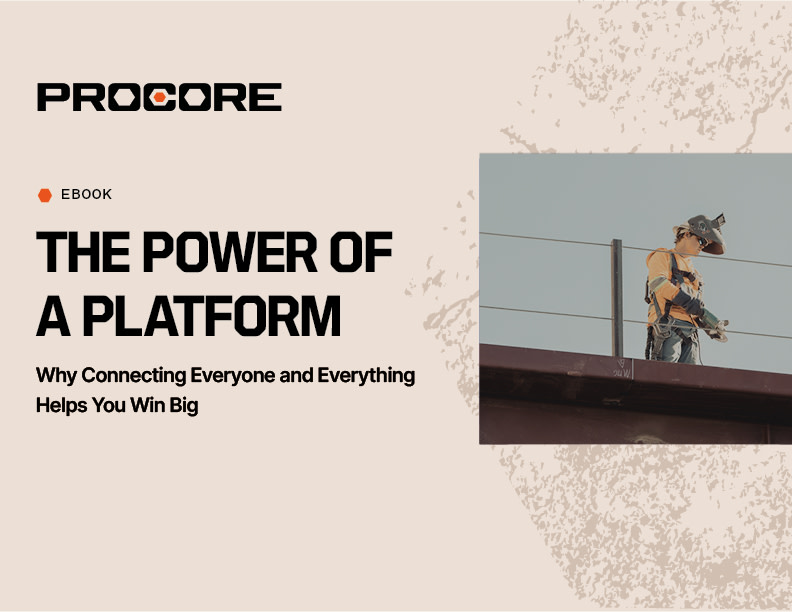 PROCORE

EBOOK

THE POWER OF A PLATFORM

Why Connecting Everyone and Everything Helps You Win Big